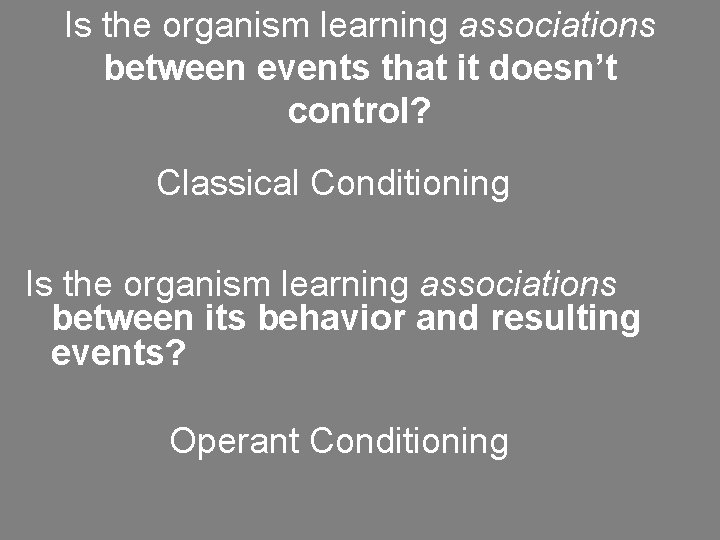 Is the organism learning associations between events that it doesn’t control?

Classical Conditioning

Is the organism learning associations between its behavior and resulting events?

Operant Conditioning